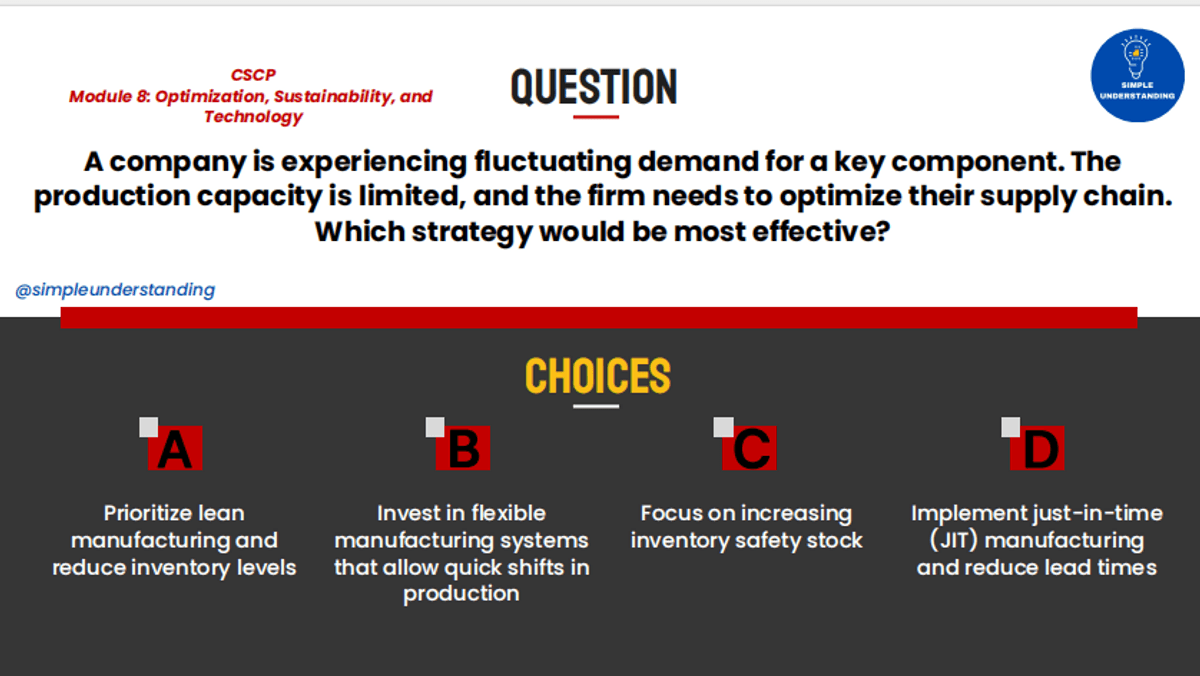 CSCP
Module 8: Optimization, Sustainability, and Technology

QUESTION

SIMPLE UNDERSTANDING

A company is experiencing fluctuating demand for a key component. The production capacity is limited, and the firm needs to optimize their supply chain. Which strategy would be most effective?

@simpleunderstanding

CHOICES

A
Prioritize lean manufacturing and reduce inventory levels

B
Invest in flexible manufacturing systems that allow quick shifts in production

C
Focus on increasing inventory safety stock

D
Implement just-in-time (JIT) manufacturing and reduce lead times